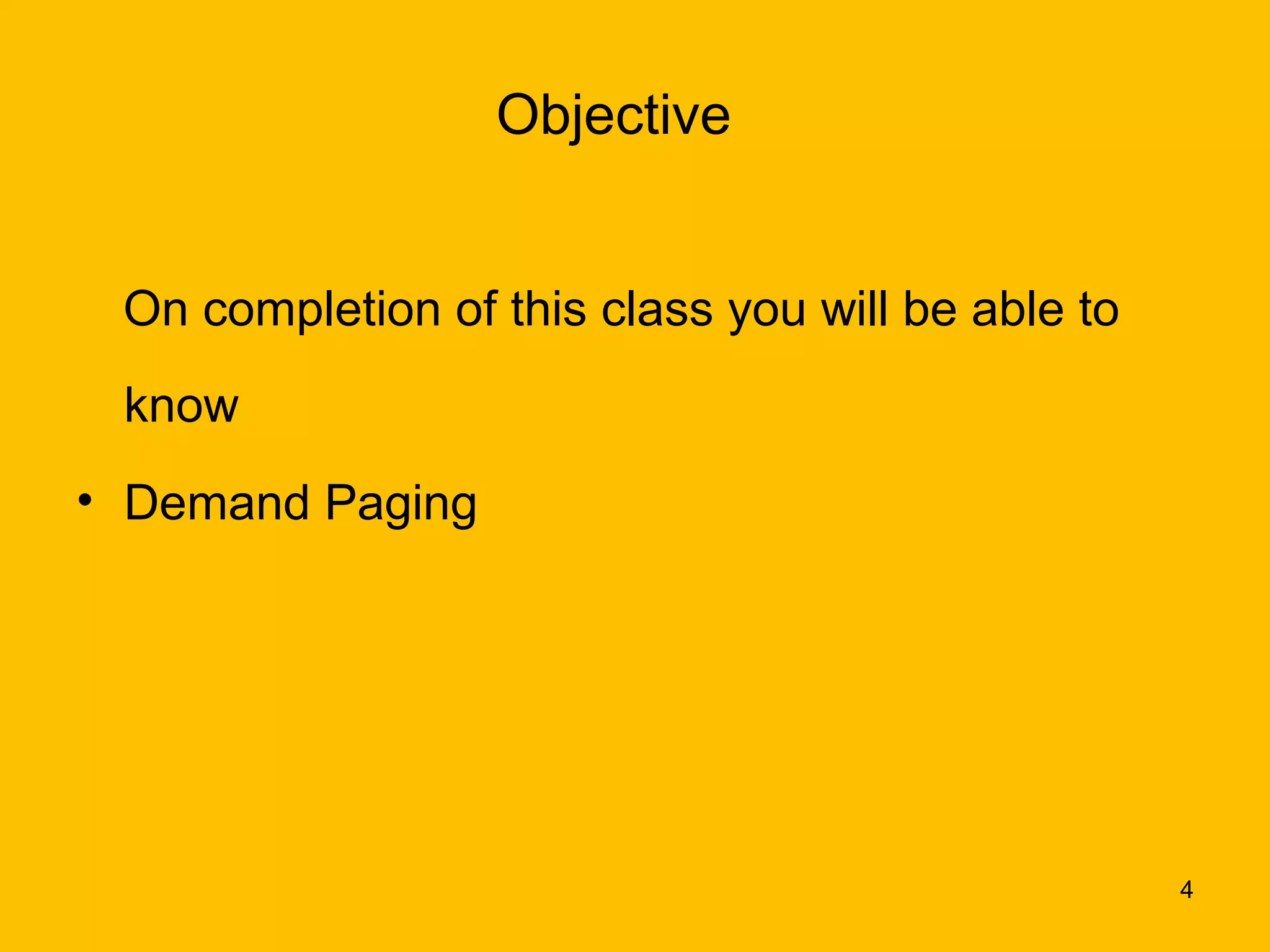 Objective

On completion of this class you will be able to know

• Demand Paging

4